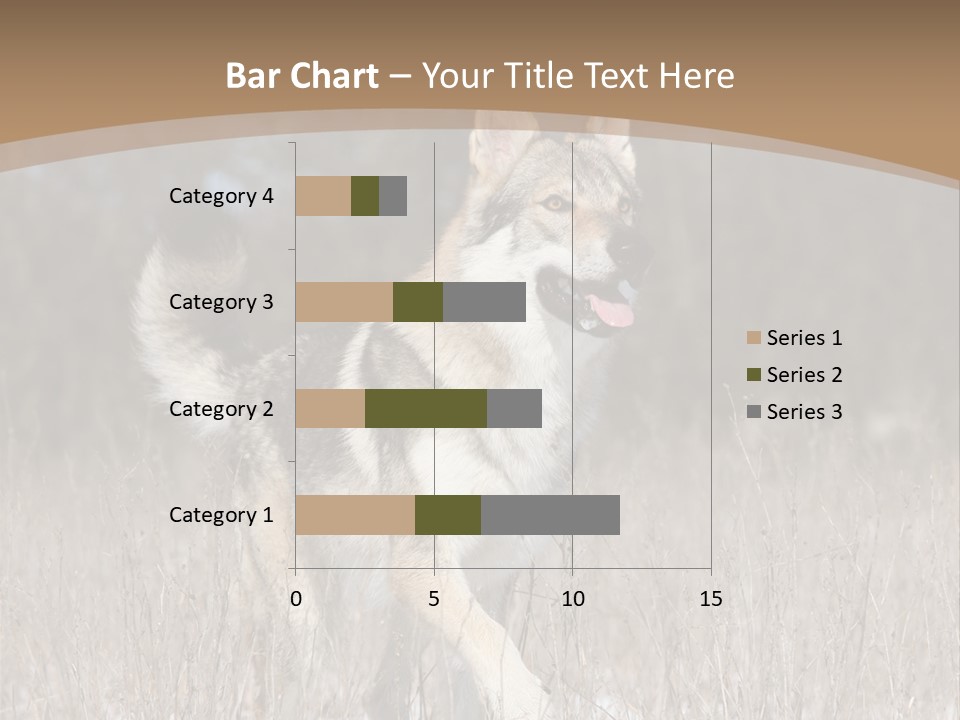 Bar Chart – Your Title Text Here

Category 4
Category 3
Category 2
Category 1

0 5 10 15

Series 1
Series 2
Series 3